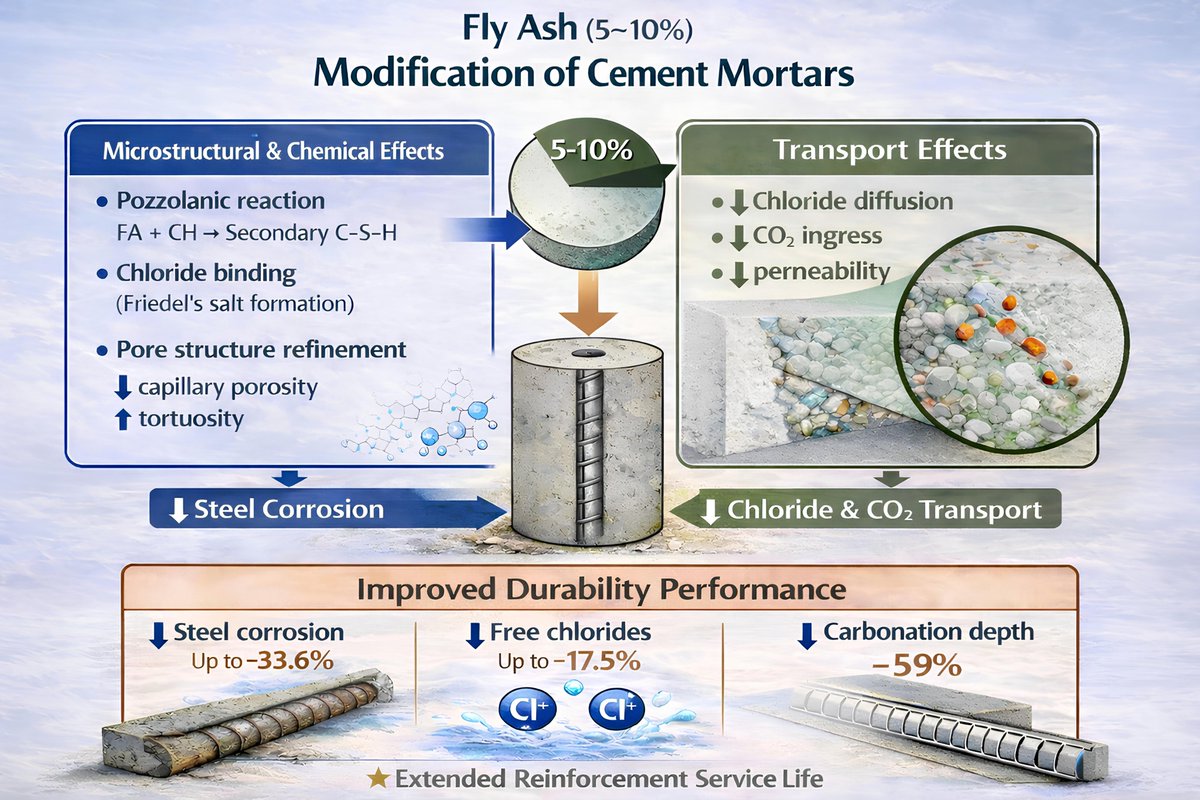 Fly Ash (5~10%)
Modification of Cement Mortars

Microstructural & Chemical Effects

• Pozzolanic reaction
FA + CH → Secondary C-S-H

• Chloride binding
(Friedel's salt formation)

• Pore structure refinement
↓ capillary porosity
↑ tortuosity

5-10%

Transport Effects

• ↓ Chloride diffusion
• ↓ $CO_2$ ingress
• ↓ perneability

↓ Steel Corrosion

↓ Chloride & $CO_2$ Transport

Improved Durability Performance

↓ Steel corrosion
Up to −33.6%

↓ Free chlorides
Up to −17.5%

$Cl^+$ $Cl^+$

↓ Carbonation depth
−59%

★ Extended Reinforcement Service Life